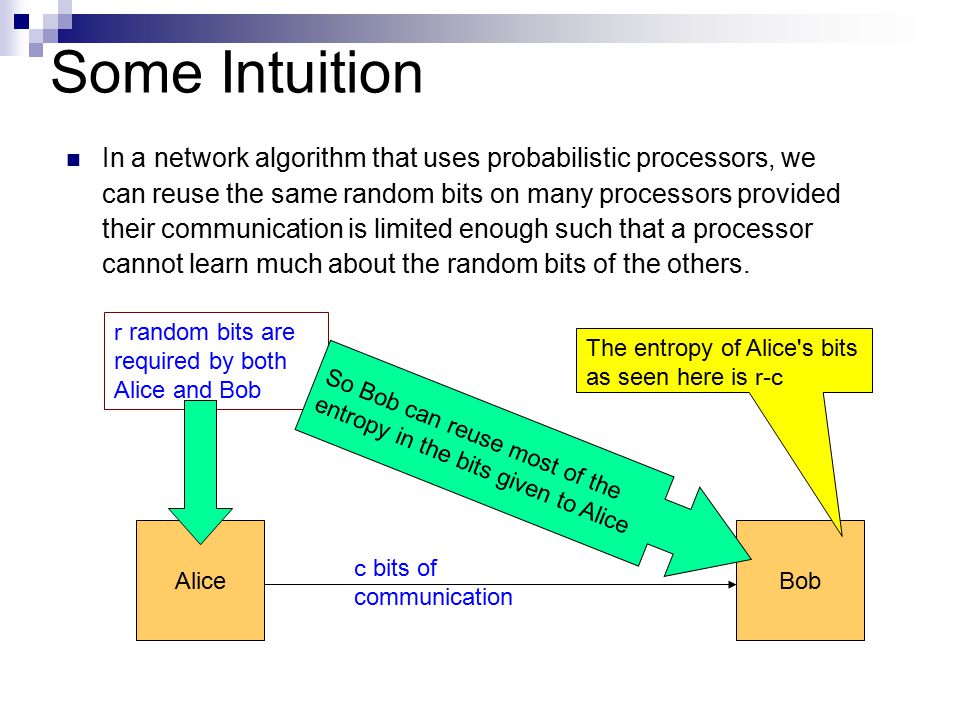 Some Intuition

In a network algorithm that uses probabilistic processors, we can reuse the same random bits on many processors provided their communication is limited enough such that a processor cannot learn much about the random bits of the others.

r random bits are required by both Alice and Bob

So Bob can reuse most of the entropy in the bits given to Alice

The entropy of Alice's bits as seen here is r-c

Alice

c bits of communication

Bob